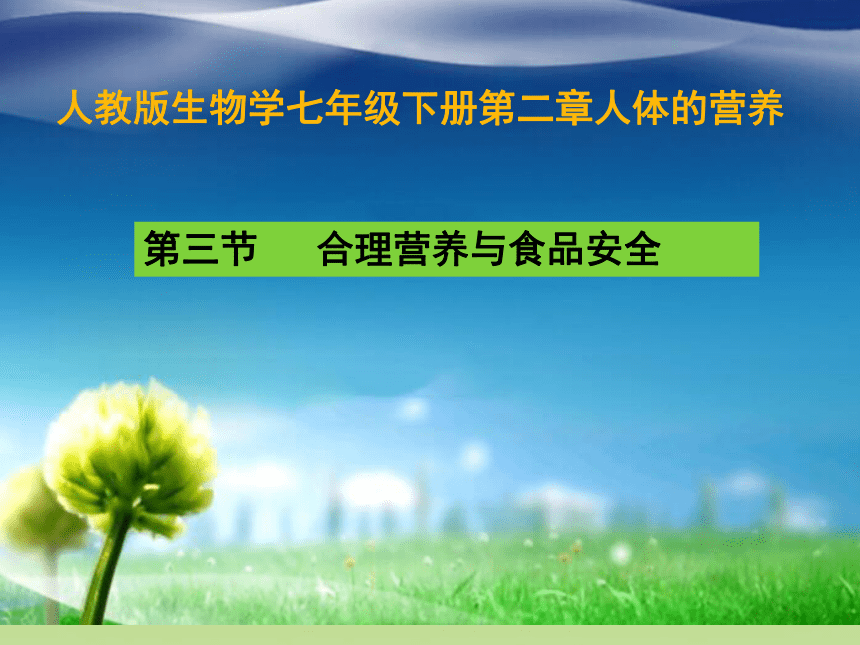 人教版生物学七年级下册第二章人体的营养

第三节　合理营养与食品安全